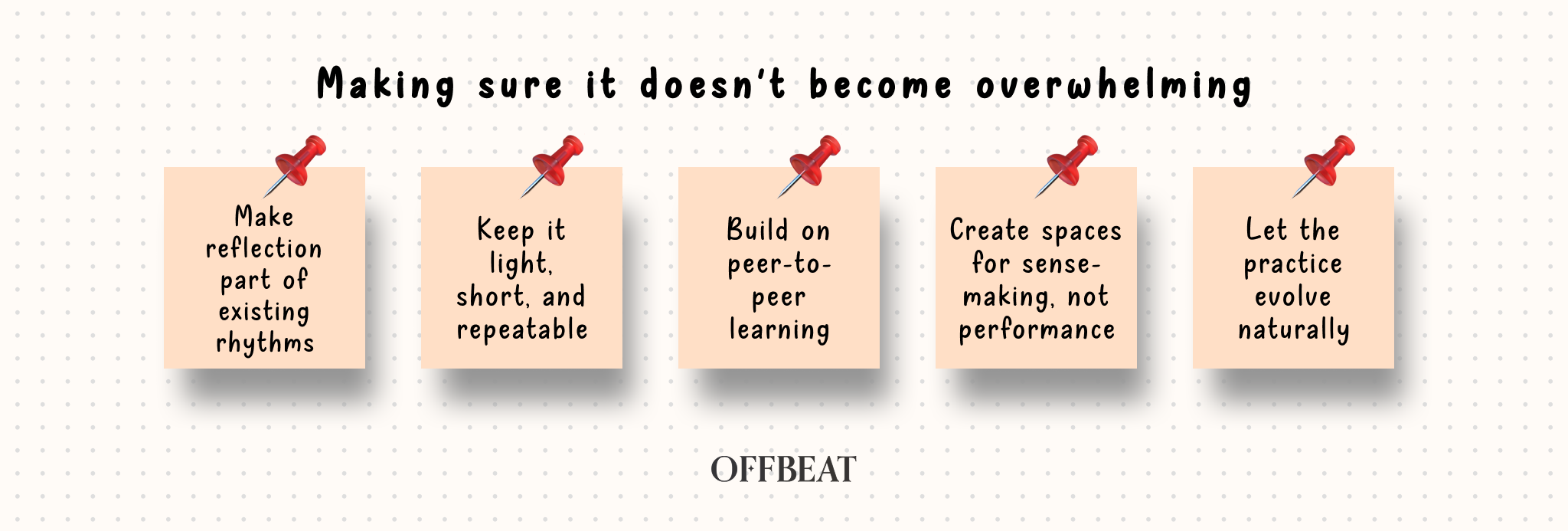 Making sure it doesn't become overwhelming

Make reflection part of existing rhythms

Keep it light, short, and repeatable

Build on peer-to-peer learning

Create spaces for sense-making, not performance

Let the practice evolve naturally

OFFBEAT